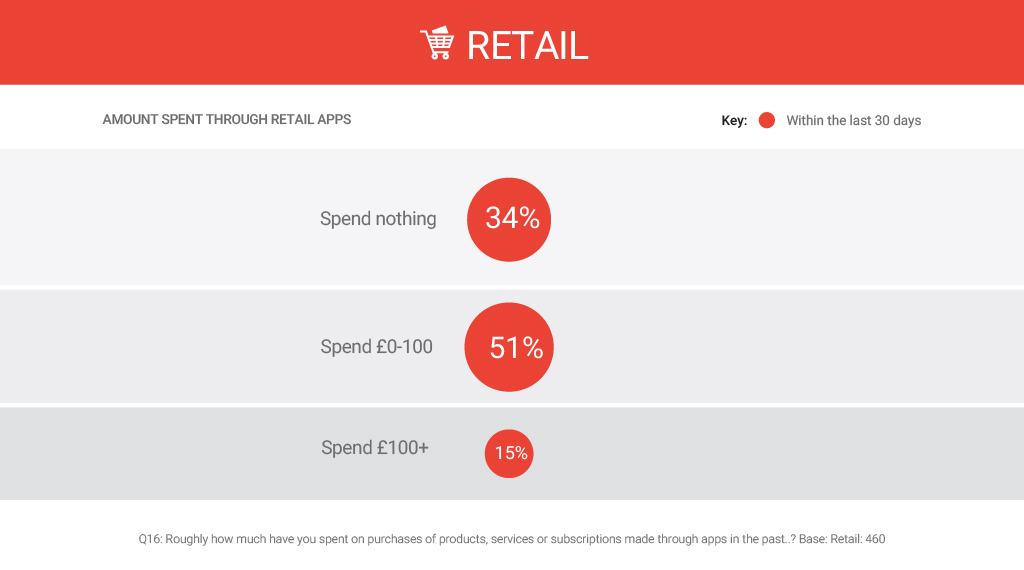 RETAIL

AMOUNT SPENT THROUGH RETAIL APPS

Key: Within the last 30 days

Spend nothing 34%

Spend £0-100 51%

Spend £100+ 15%

Q16: Roughly how much have you spent on purchases of products, services or subscriptions made through apps in the past..? Base: Retail: 460